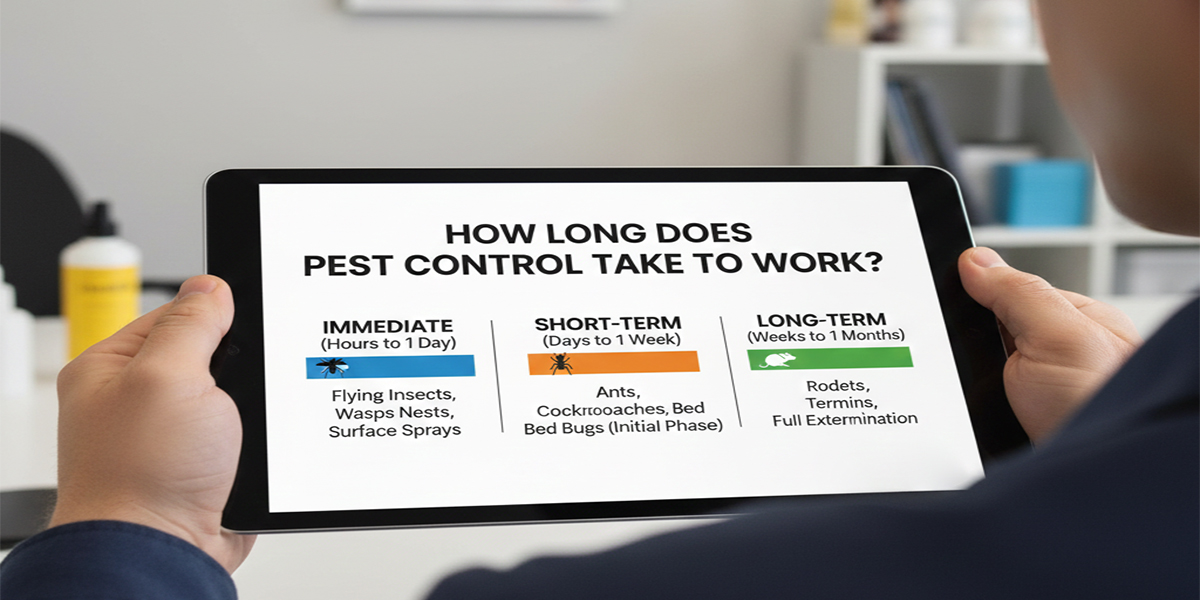 HOW LONG DOES PEST CONTROL TAKE TO WORK?

IMMEDIATE
(Hours to 1 Day)

Flying Insects,
Wasps Nests,
Surface Sprays

SHORT-TERM
(Days to 1 Week)

Ants,
Cockrooaches, Bed
Bed Bugs (Initial Phase)

LONG-TERM
(Weeks to 1 Months)

Rodets,
Termins,
Full Extermination